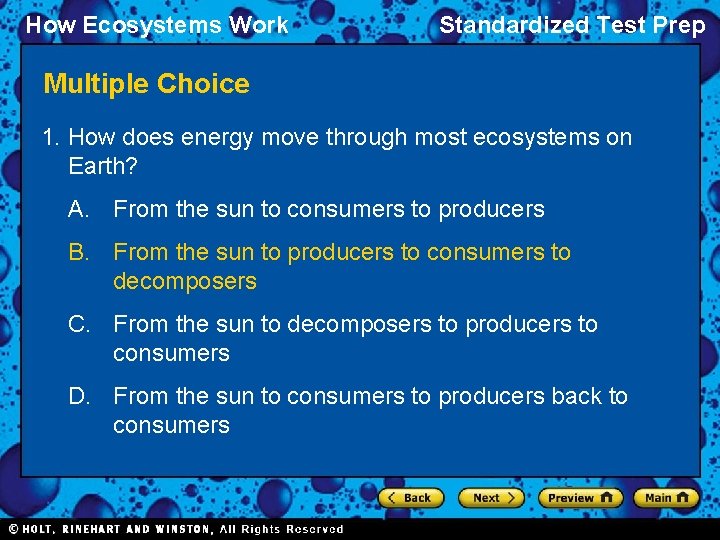 How Ecosystems Work

Standardized Test Prep

Multiple Choice

1. How does energy move through most ecosystems on Earth?

A. From the sun to consumers to producers

B. From the sun to producers to consumers to decomposers

C. From the sun to decomposers to producers to consumers

D. From the sun to consumers to producers back to consumers

Back Next Preview Main

© HOLT, RINEHART AND WINSTON, All Rights Reserved